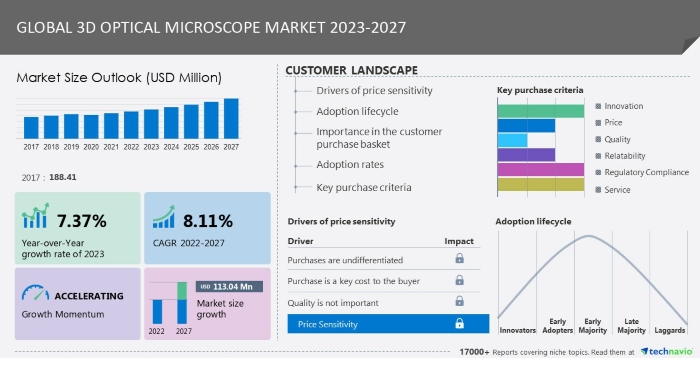 GLOBAL 3D OPTICAL MICROSCOPE MARKET 2023-2027

Market Size Outlook (USD Million)

2017 2018 2019 2020 2021 2022 2023 2024 2025 2026 2027

2017 : 188.41

7.37%
Year-over-Year growth rate of 2023

8.11%
CAGR 2022-2027

ACCELERATING
Growth Momentum

USD 113.04 Mn
Market size growth
2022 2027

CUSTOMER LANDSCAPE

Drivers of price sensitivity
Adoption lifecycle
Importance in the customer purchase basket
Adoption rates
Key purchase criteria

Key purchase criteria
Innovation
Price
Quality
Relatability
Regulatory Compliance
Service

Drivers of price sensitivity

| Driver | Impact |
|---|---|
| Purchases are undifferentiated | |
| Purchase is a key cost to the buyer | |
| Quality is not important | |
| Price Sensitivity | |

Adoption lifecycle
Innovators Early Adopters Early Majority Late Majority Laggards

17000+ Reports covering niche topics. Read them at technavio